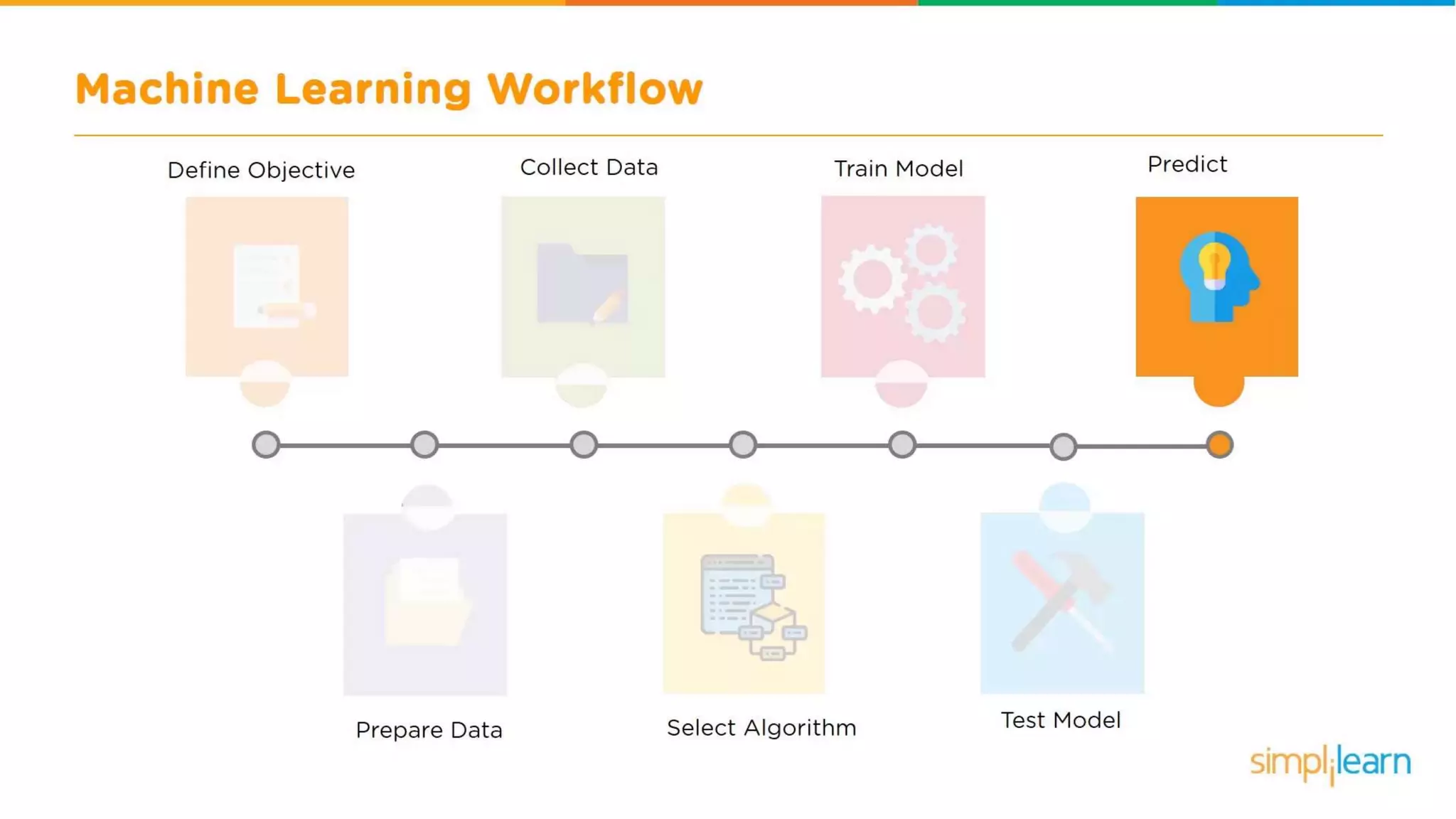 Machine Learning Workflow

Define Objective

Collect Data

Train Model

Predict

Prepare Data

Select Algorithm

Test Model

simplilearn